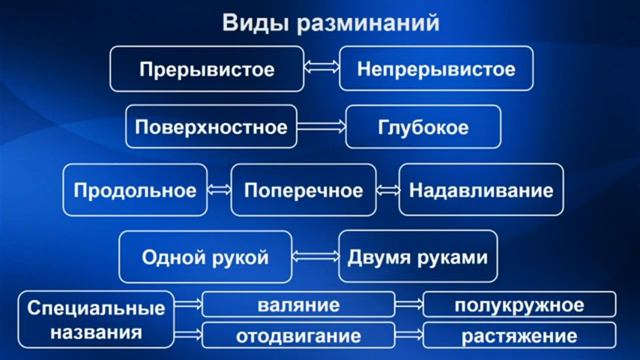 Виды разминаний

Прерывистое

Непрерывистое

Поверхностное

Глубокое

Продольное

Поперечное

Надавливание

Одной рукой

Двумя руками

Специальные названия

валяние

полукружное

отодвигание

растяжение